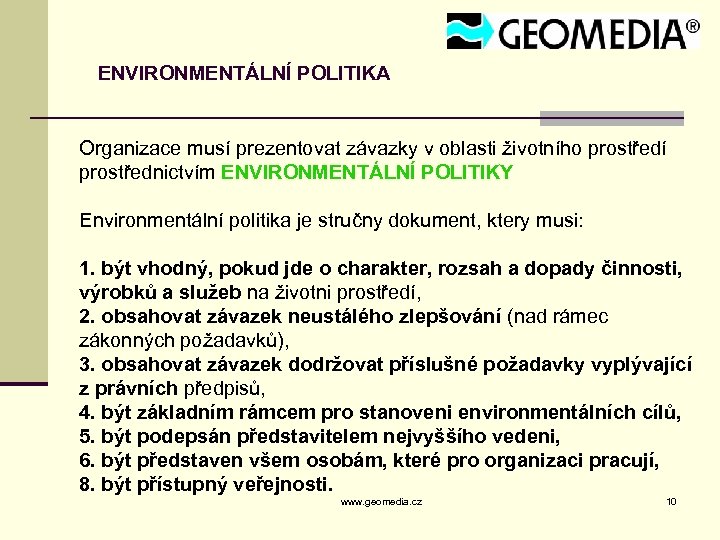 GEOMEDIA®

ENVIRONMENTÁLNÍ POLITIKA

Organizace musí prezentovat závazky v oblasti životního prostředí prostřednictvím ENVIRONMENTÁLNÍ POLITIKY

Environmentální politika je stručny dokument, ktery musi:

1. být vhodný, pokud jde o charakter, rozsah a dopady činnosti, výrobků a služeb na životni prostředí,
2. obsahovat závazek neustálého zlepšování (nad rámec zákonných požadavků),
3. obsahovat závazek dodržovat příslušné požadavky vyplývající z právních předpisů,
4. být základním rámcem pro stanoveni environmentálních cílů,
5. být podepsán představitelem nejvyššího vedeni,
6. být představen všem osobám, které pro organizaci pracují,
8. být přístupný veřejnosti.

www.geomedia.cz

10